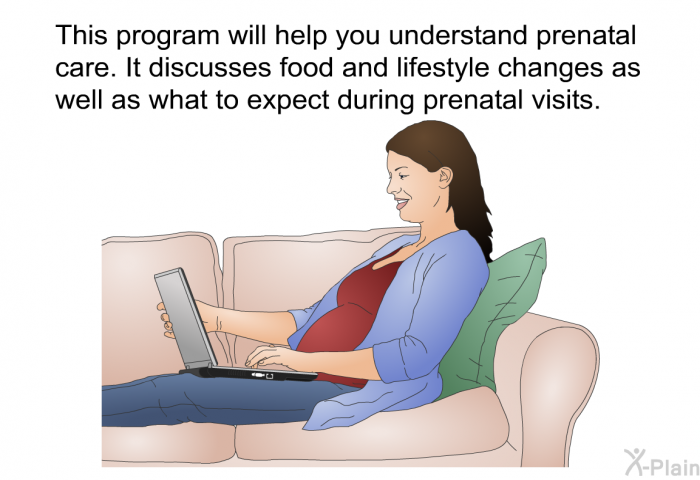 This program will help you understand prenatal care. It discusses food and lifestyle changes as well as what to expect during prenatal visits.

X-Plain